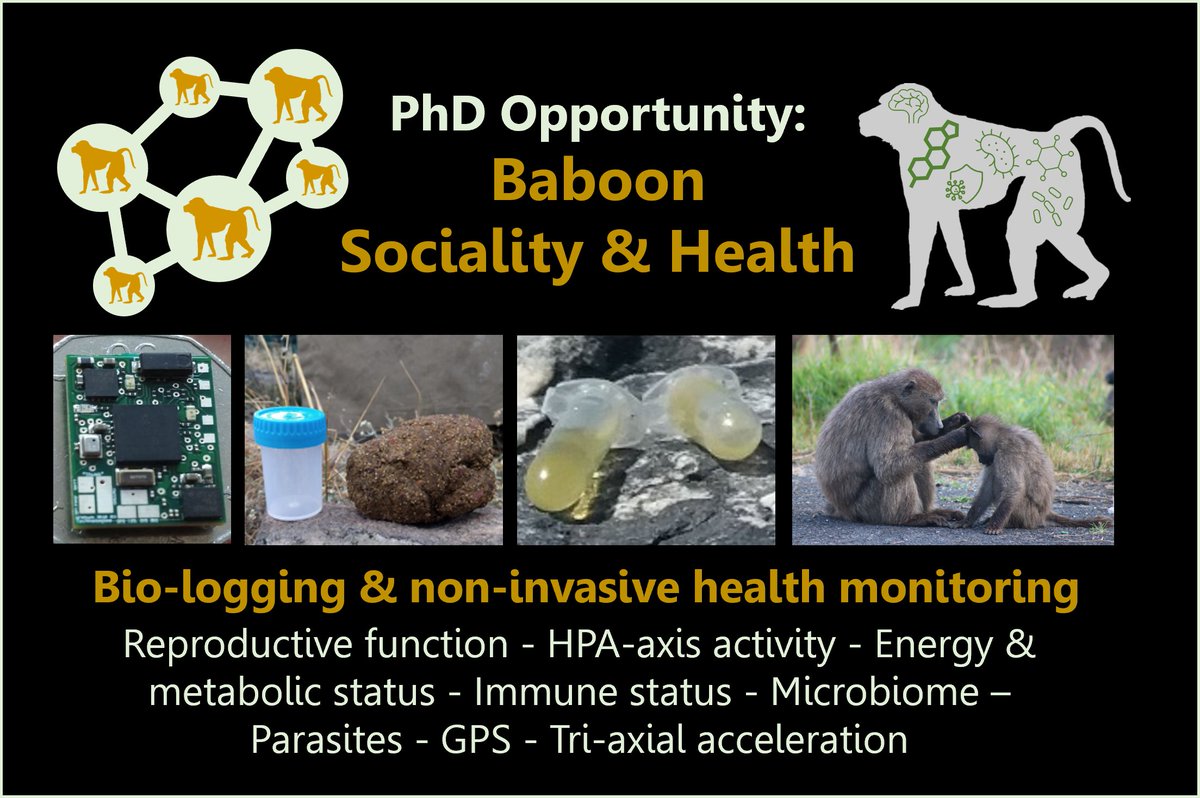 PhD Opportunity:
Baboon
Sociality & Health

Bio-logging & non-invasive health monitoring

Reproductive function - HPA-axis activity - Energy & metabolic status - Immune status - Microbiome – Parasites - GPS - Tri-axial acceleration